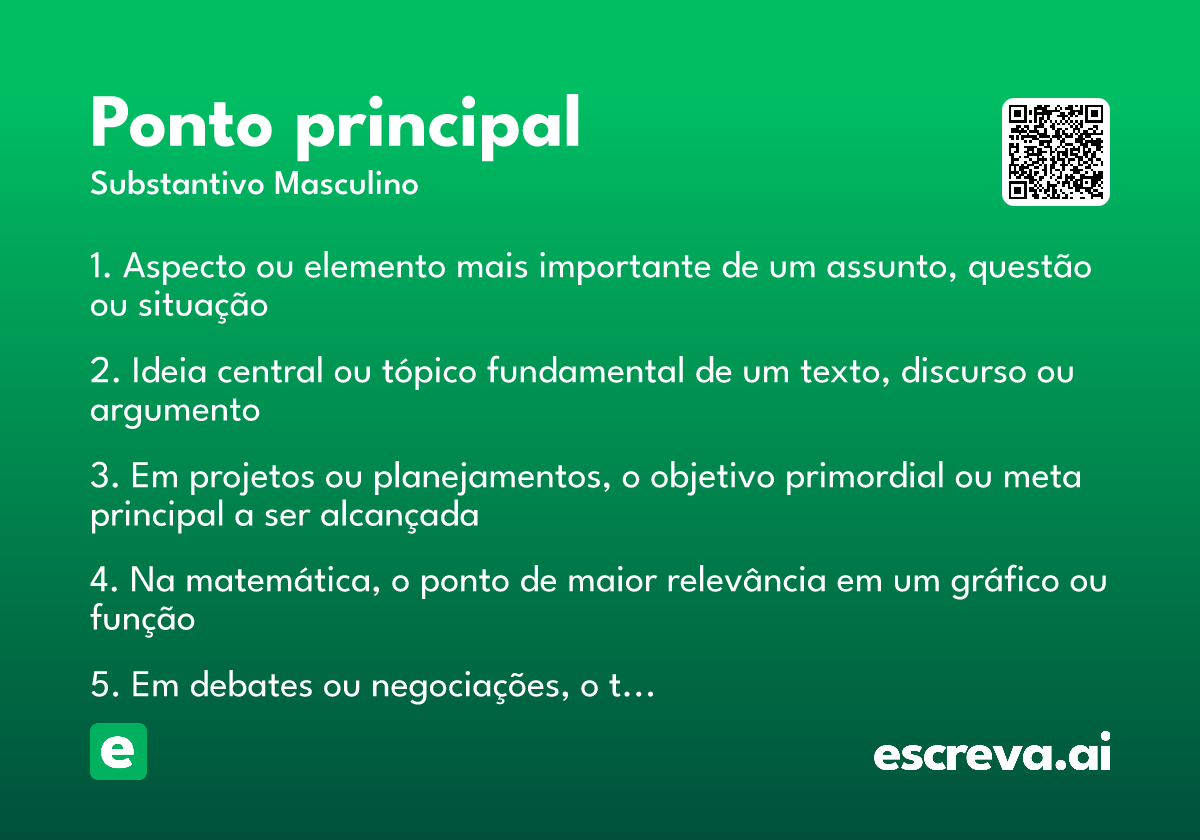 Ponto principal
Substantivo Masculino

1. Aspecto ou elemento mais importante de um assunto, questão ou situação

2. Ideia central ou tópico fundamental de um texto, discurso ou argumento

3. Em projetos ou planejamentos, o objetivo primordial ou meta principal a ser alcançada

4. Na matemática, o ponto de maior relevância em um gráfico ou função

5. Em debates ou negociações, o t…

e

escreva.ai